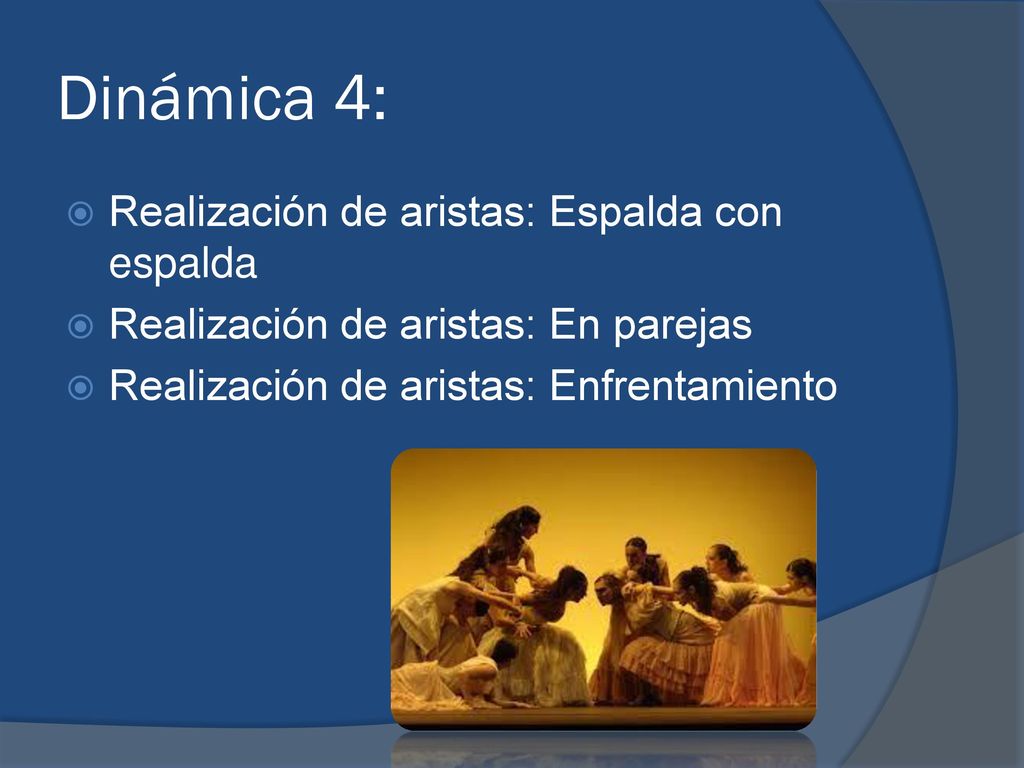 Dinámica 4:

Realización de aristas: Espalda con espalda

Realización de aristas: En parejas

Realización de aristas: Enfrentamiento